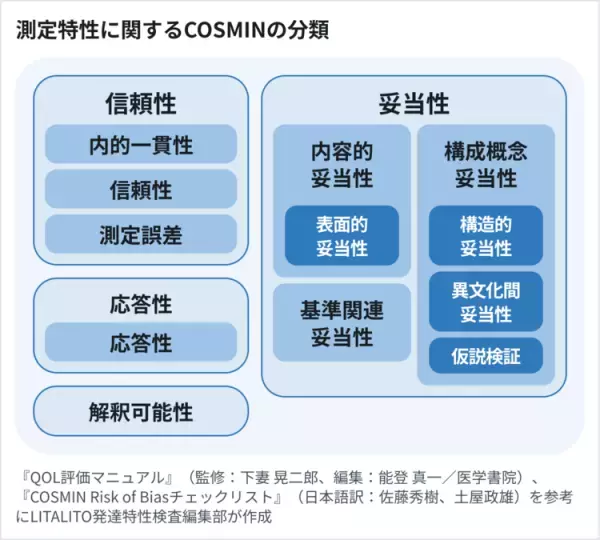 測定特性に関するCOSMINの分類

信頼性

内的一貫性

信頼性

測定誤差

応答性

応答性

解釈可能性

妥当性

内容的妥当性

表面的妥当性

基準関連妥当性

構成概念妥当性

構造的妥当性

異文化間妥当性

仮説検証

『QOL評価マニュアル』（監修：下妻 晃二郎、編集：能登 真一／医学書院）、『COSMIN Risk of Biasチェックリスト』（日本語訳：佐藤秀樹、土屋政雄）を参考にLITALITO発達特性検査編集部が作成